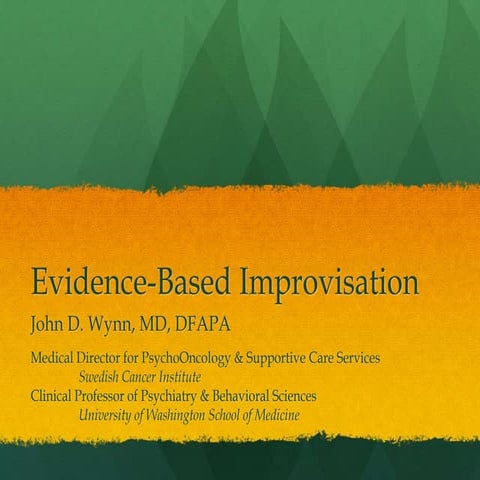 Evidence-Based Improvisation

John D. Wynn, MD, DFAPA

Medical Director for PsychoOncology & Supportive Care Services
Swedish Cancer Institute
Clinical Professor of Psychiatry & Behavioral Sciences
University of Washington School of Medicine